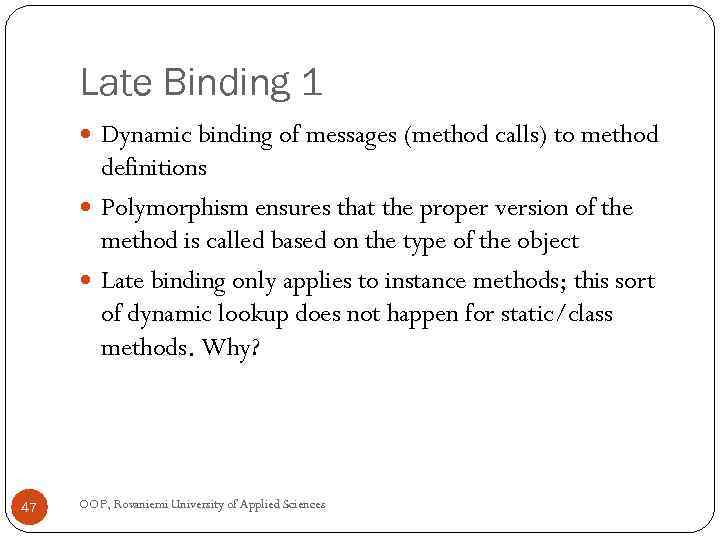 Late Binding 1

Dynamic binding of messages (method calls) to method definitions

Polymorphism ensures that the proper version of the method is called based on the type of the object

Late binding only applies to instance methods; this sort of dynamic lookup does not happen for static/class methods. Why?

47

OOP, Rovaniemi University of Applied Sciences